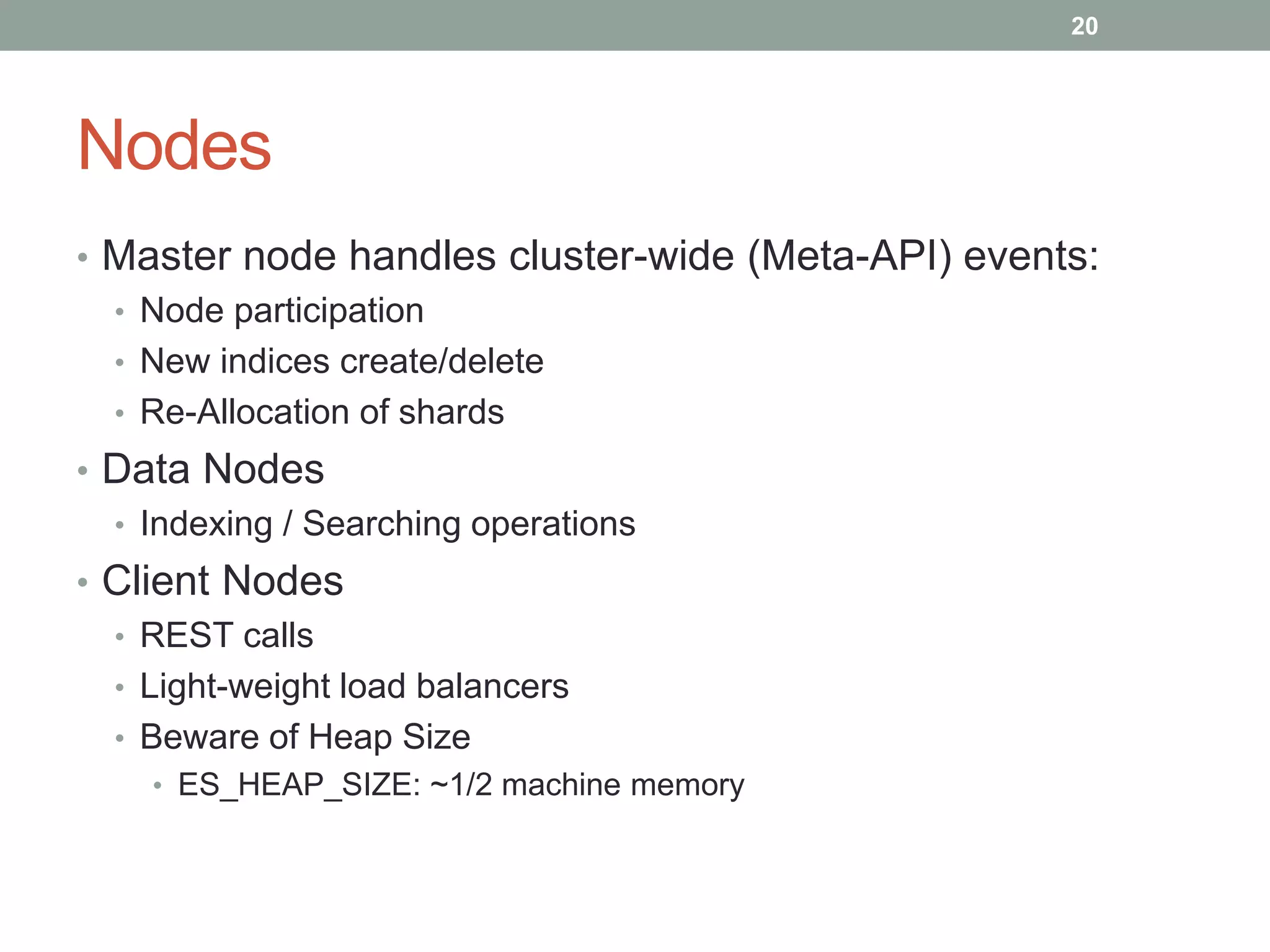 20

Nodes

• Master node handles cluster-wide (Meta-API) events:
  • Node participation
  • New indices create/delete
  • Re-Allocation of shards
• Data Nodes
  • Indexing / Searching operations
• Client Nodes
  • REST calls
  • Light-weight load balancers
  • Beware of Heap Size
    • ES_HEAP_SIZE: ~1/2 machine memory